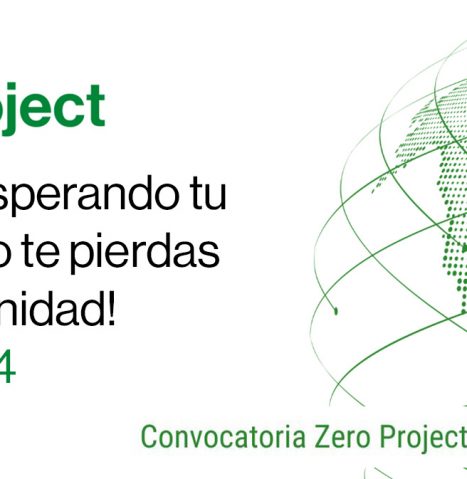 oject

sperando tu
o te pierdas
nidad!
4

Convocatoria Zero Project